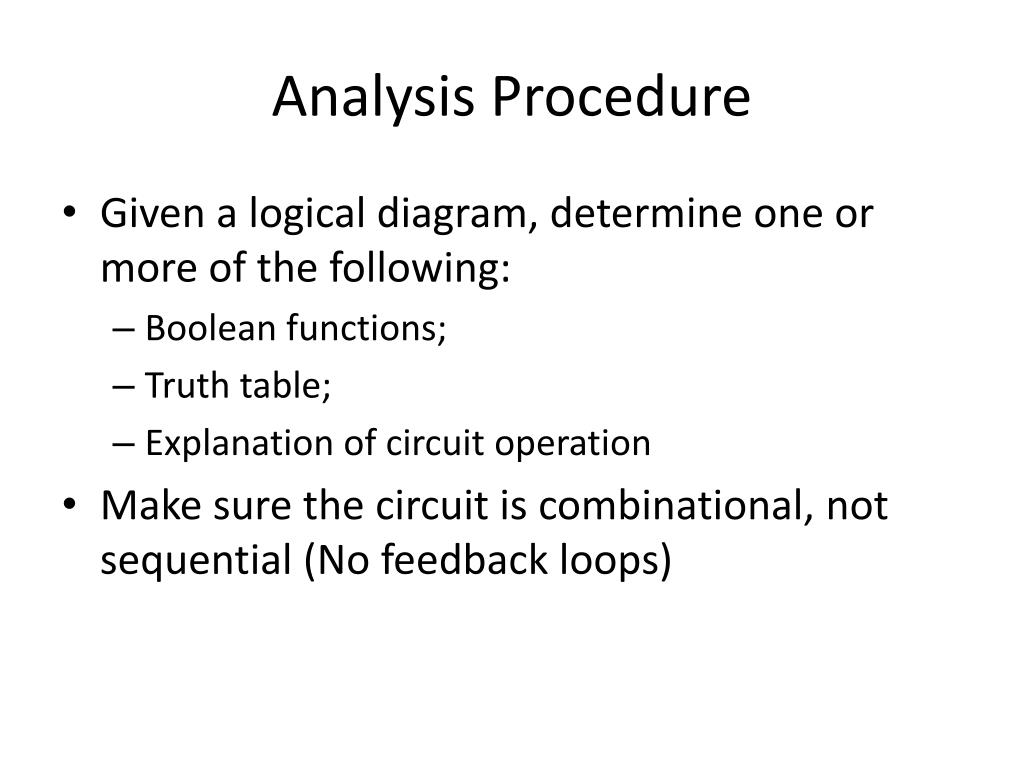 Analysis Procedure

• Given a logical diagram, determine one or more of the following:
– Boolean functions;
– Truth table;
– Explanation of circuit operation
• Make sure the circuit is combinational, not sequential (No feedback loops)